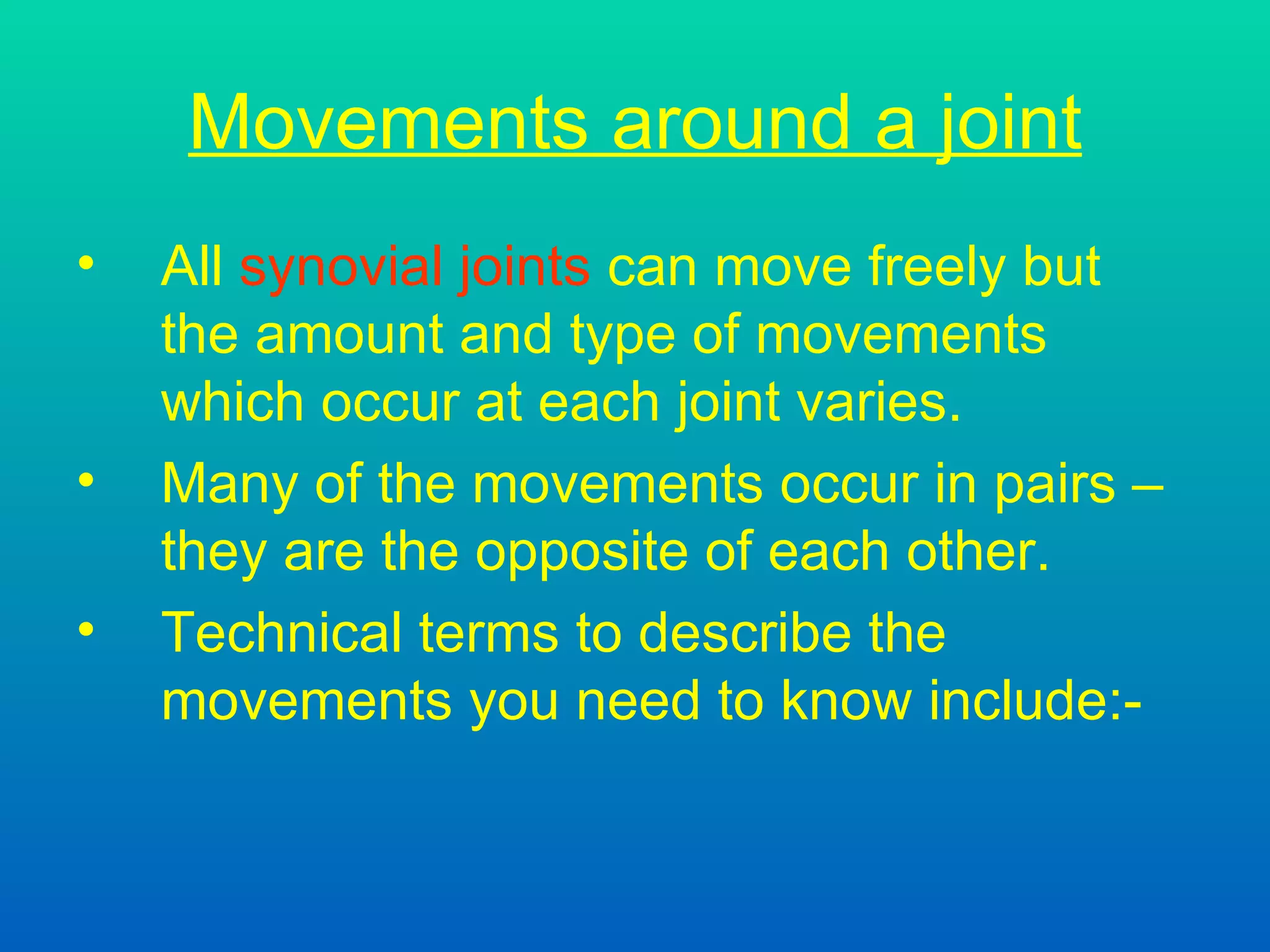 Movements around a joint

• All synovial joints can move freely but the amount and type of movements which occur at each joint varies.
• Many of the movements occur in pairs – they are the opposite of each other.
• Technical terms to describe the movements you need to know include:-